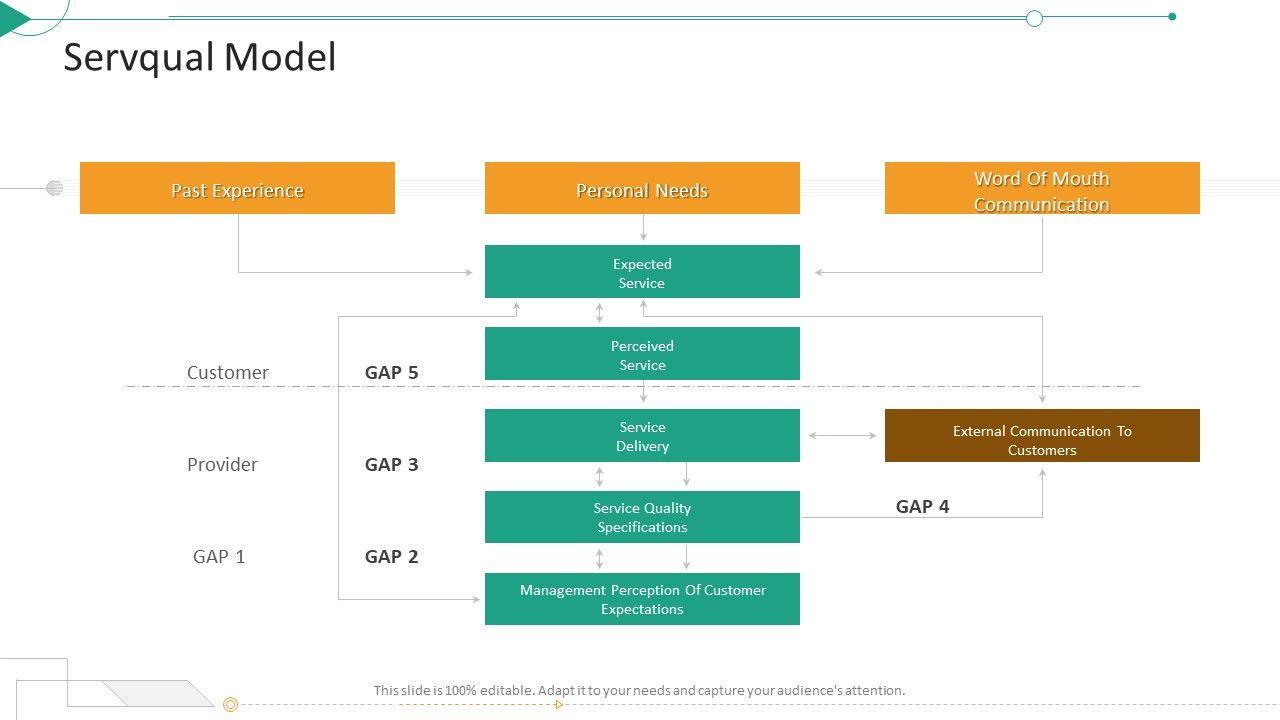 Servqual Model

Past Experience

Personal Needs

Word Of Mouth Communication

Expected Service

Perceived Service

Customer

GAP 5

Service Delivery

External Communication To Customers

Provider

GAP 3

Service Quality Specifications

GAP 4

GAP 1

GAP 2

Management Perception Of Customer Expectations

This slide is 100% editable. Adapt it to your needs and capture your audience's attention.